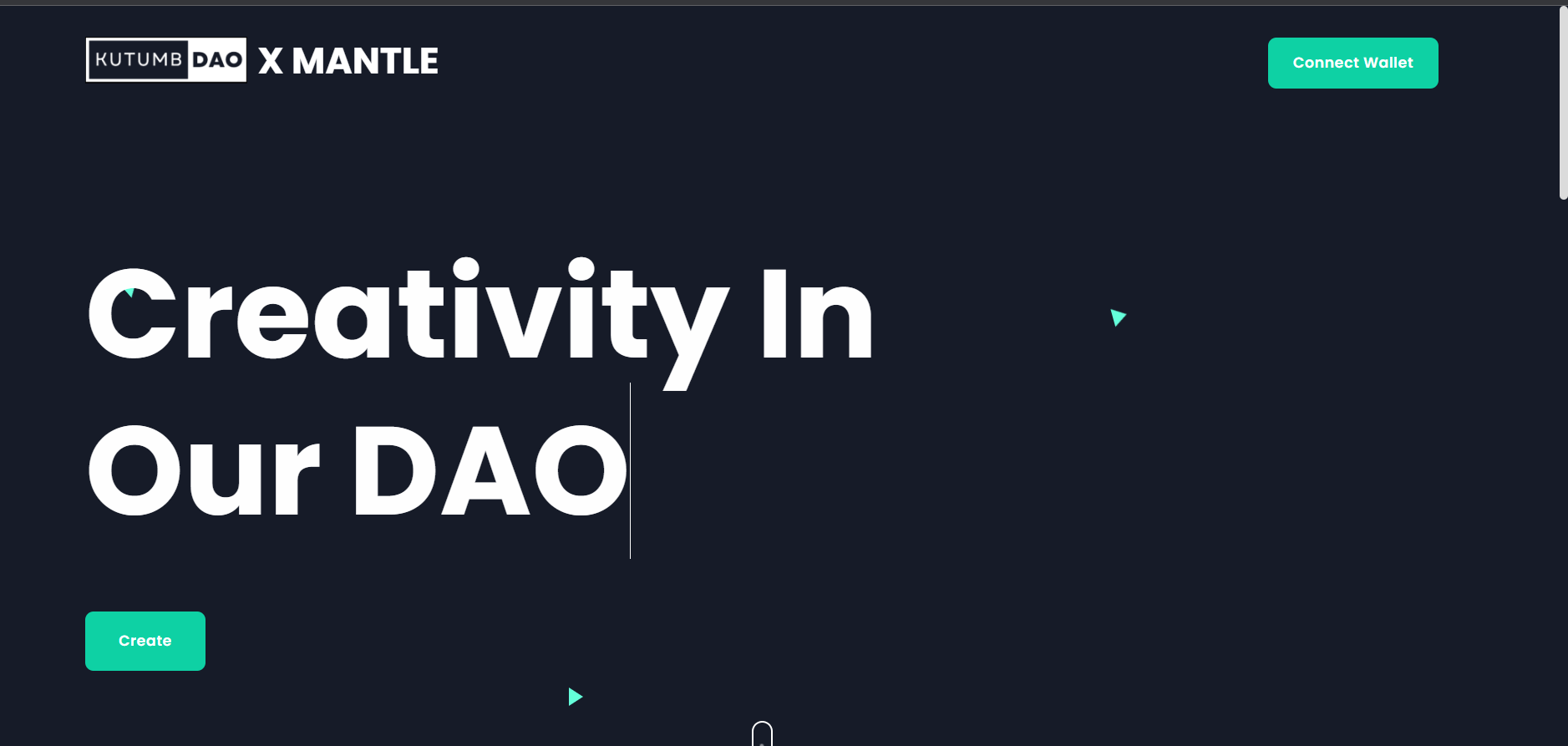 KUTUMB DAO X MANTLE

Connect Wallet

Creativity In Our DAO

Create